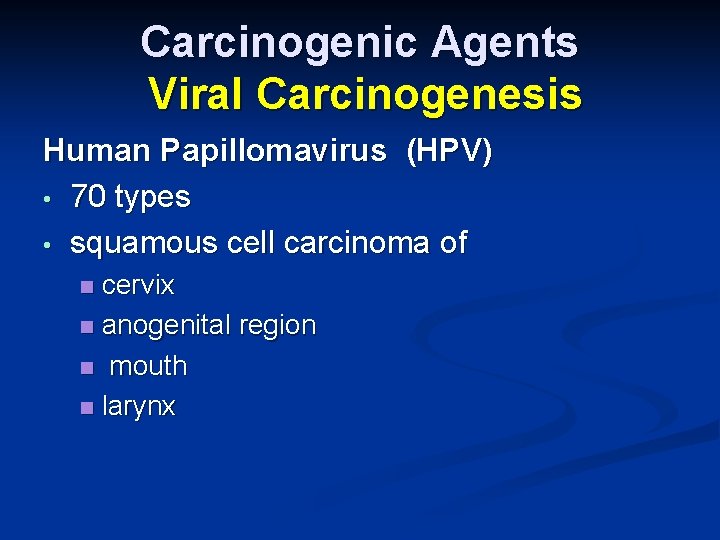 Carcinogenic Agents
Viral Carcinogenesis

Human Papillomavirus (HPV)

• 70 types
• squamous cell carcinoma of
  ▪ cervix
  ▪ anogenital region
  ▪ mouth
  ▪ larynx